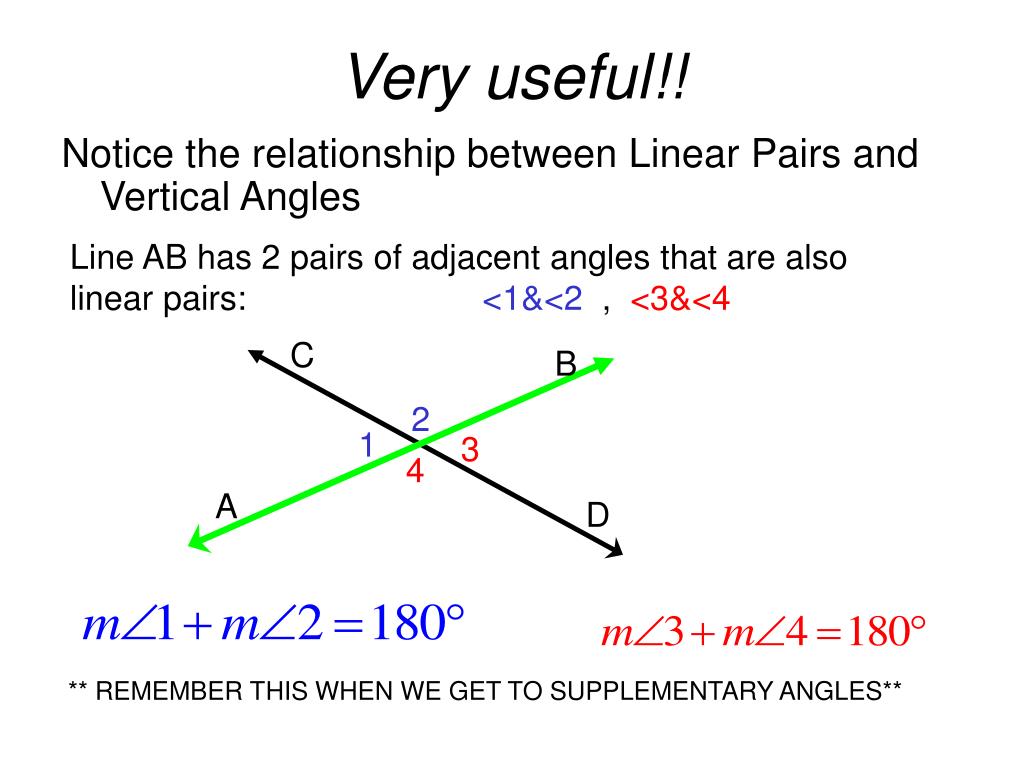 Very useful!!

Notice the relationship between Linear Pairs and Vertical Angles

Line AB has 2 pairs of adjacent angles that are also linear pairs: <1&<2 , <3&<4

C

B

2

1

3

4

A

D

$m\angle 1 + m\angle 2 = 180°$

$m\angle 3 + m\angle 4 = 180°$

** REMEMBER THIS WHEN WE GET TO SUPPLEMENTARY ANGLES**